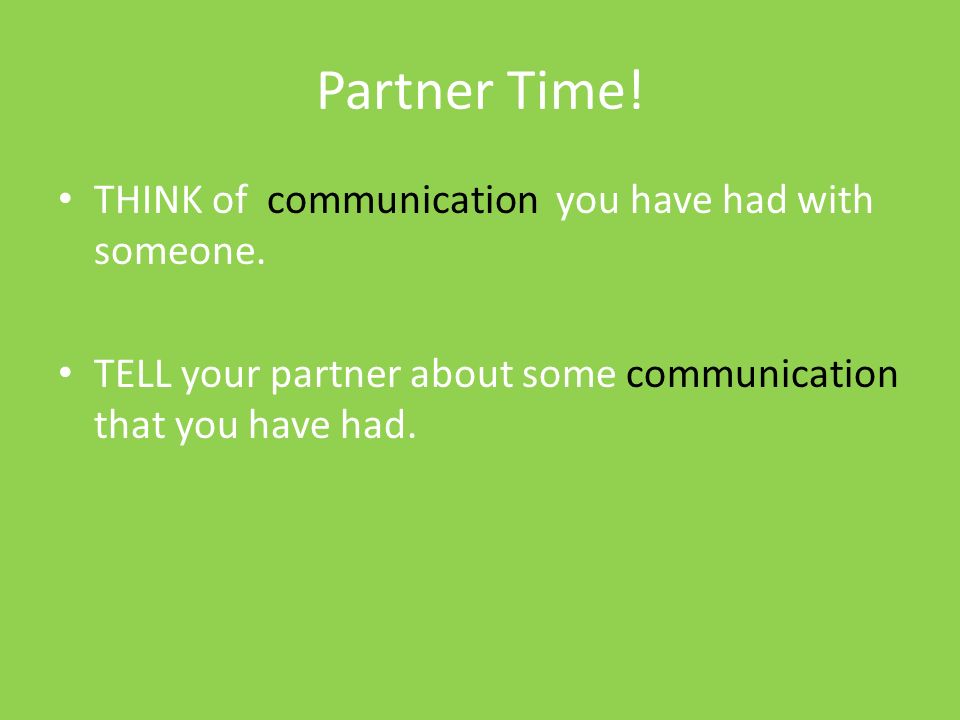 Partner Time!

• THINK of communication you have had with someone.

• TELL your partner about some communication that you have had.